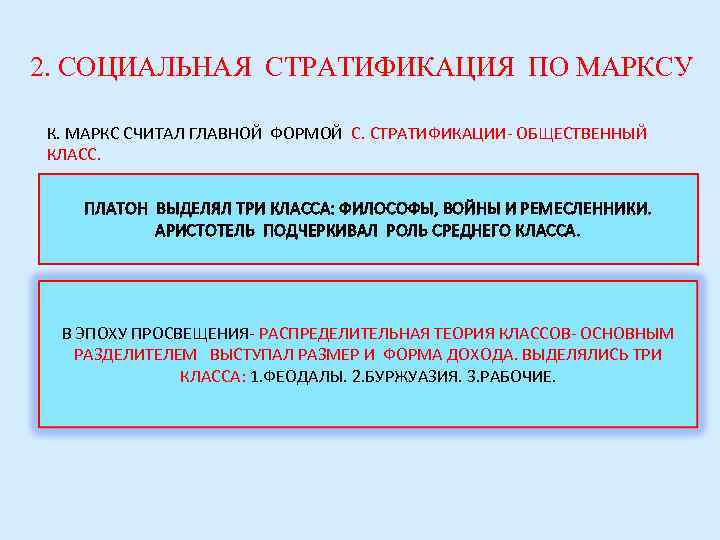 2. СОЦИАЛЬНАЯ СТРАТИФИКАЦИЯ ПО МАРКСУ

К. МАРКС СЧИТАЛ ГЛАВНОЙ ФОРМОЙ С. СТРАТИФИКАЦИИ- ОБЩЕСТВЕННЫЙ КЛАСС.

ПЛАТОН ВЫДЕЛЯЛ ТРИ КЛАССА: ФИЛОСОФЫ, ВОЙНЫ И РЕМЕСЛЕННИКИ. АРИСТОТЕЛЬ ПОДЧЕРКИВАЛ РОЛЬ СРЕДНЕГО КЛАССА.

В ЭПОХУ ПРОСВЕЩЕНИЯ- РАСПРЕДЕЛИТЕЛЬНАЯ ТЕОРИЯ КЛАССОВ- ОСНОВНЫМ РАЗДЕЛИТЕЛЕМ ВЫСТУПАЛ РАЗМЕР И ФОРМА ДОХОДА. ВЫДЕЛЯЛИСЬ ТРИ КЛАССА: 1.ФЕОДАЛЫ. 2.БУРЖУАЗИЯ. 3.РАБОЧИЕ.